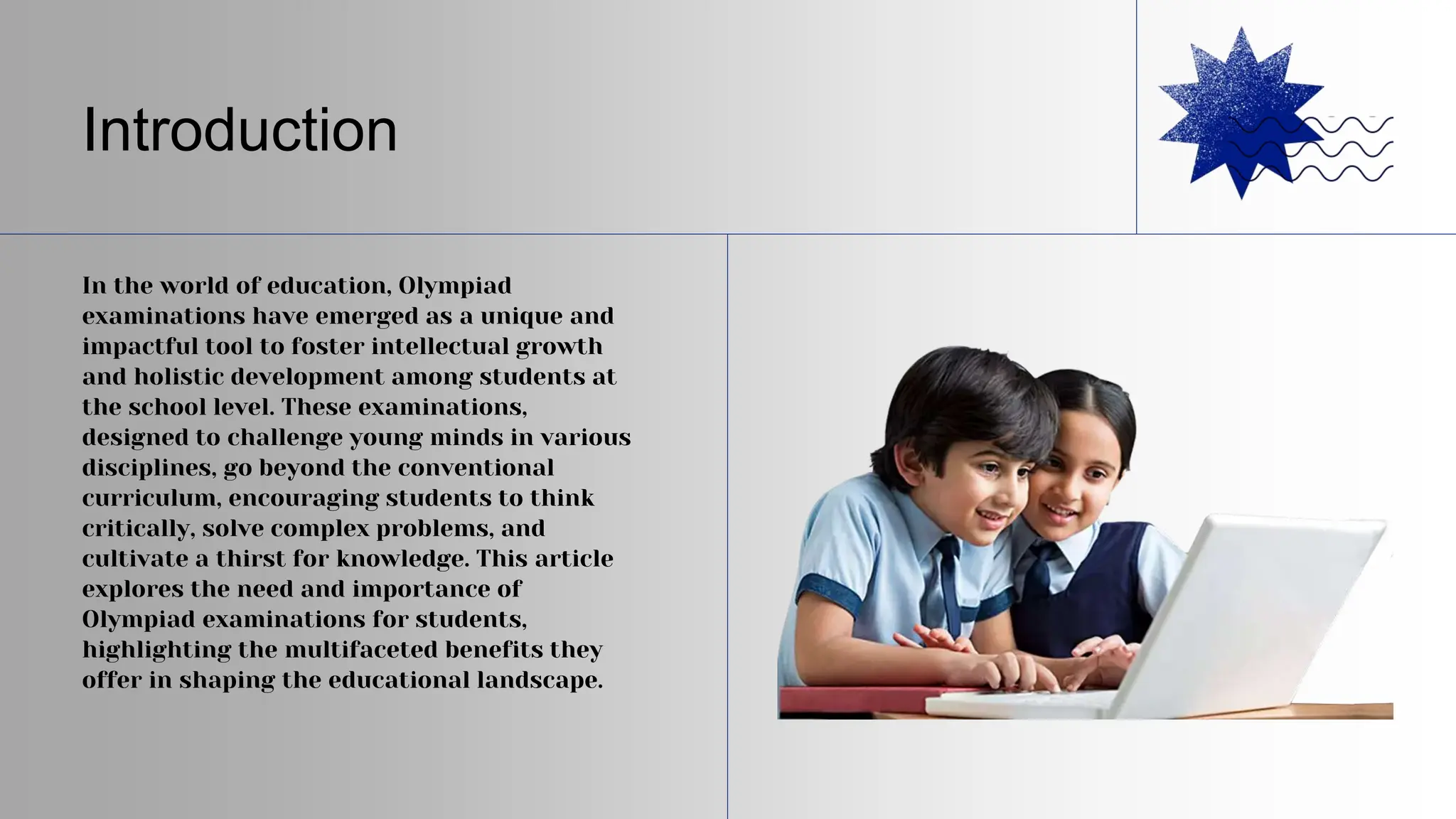 Introduction

In the world of education, Olympiad examinations have emerged as a unique and impactful tool to foster intellectual growth and holistic development among students at the school level. These examinations, designed to challenge young minds in various disciplines, go beyond the conventional curriculum, encouraging students to think critically, solve complex problems, and cultivate a thirst for knowledge. This article explores the need and importance of Olympiad examinations for students, highlighting the multifaceted benefits they offer in shaping the educational landscape.